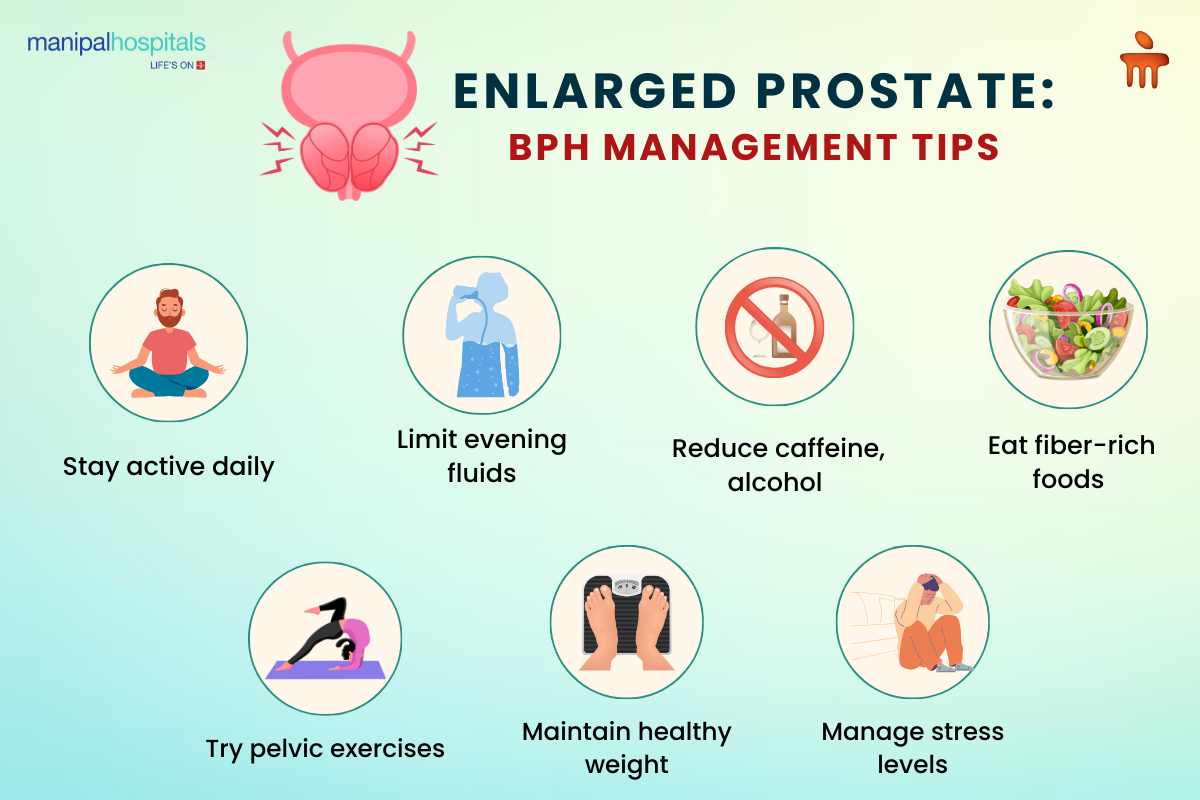 manipalhospitals
LIFE'S ON

ENLARGED PROSTATE:
BPH MANAGEMENT TIPS

Stay active daily

Limit evening fluids

Reduce caffeine, alcohol

Eat fiber-rich foods

Try pelvic exercises

Maintain healthy weight

Manage stress levels